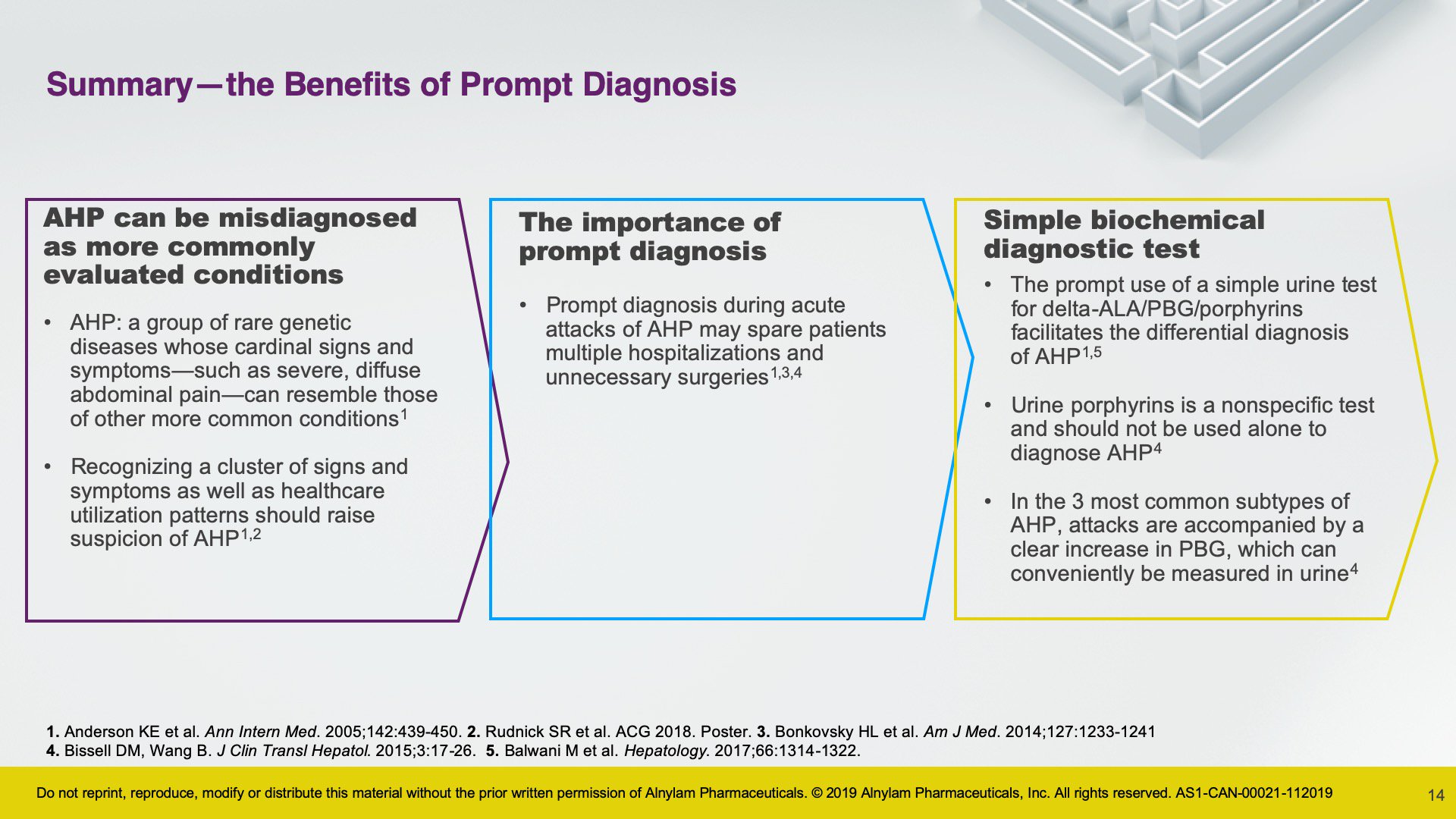 Summary—the Benefits of Prompt Diagnosis

AHP can be misdiagnosed as more commonly evaluated conditions

• AHP: a group of rare genetic diseases whose cardinal signs and symptoms—such as severe, diffuse abdominal pain—can resemble those of other more common conditions$^{1}$

• Recognizing a cluster of signs and symptoms as well as healthcare utilization patterns should raise suspicion of AHP$^{1,2}$

The importance of prompt diagnosis

• Prompt diagnosis during acute attacks of AHP may spare patients multiple hospitalizations and unnecessary surgeries$^{1,3,4}$

Simple biochemical diagnostic test

• The prompt use of a simple urine test for delta-ALA/PBG/porphyrins facilitates the differential diagnosis of AHP$^{1,5}$

• Urine porphyrins is a nonspecific test and should not be used alone to diagnose AHP$^{4}$

• In the 3 most common subtypes of AHP, attacks are accompanied by a clear increase in PBG, which can conveniently be measured in urine$^{4}$

1. Anderson KE et al. Ann Intern Med. 2005;142:439-450. 2. Rudnick SR et al. ACG 2018. Poster. 3. Bonkovsky HL et al. Am J Med. 2014;127:1233-1241 4. Bissell DM, Wang B. J Clin Transl Hepatol. 2015;3:17-26. 5. Balwani M et al. Hepatology. 2017;66:1314-1322.

Do not reprint, reproduce, modify or distribute this material without the prior written permission of Alnylam Pharmaceuticals. © 2019 Alnylam Pharmaceuticals, Inc. All rights reserved. AS1-CAN-00021-112019

14